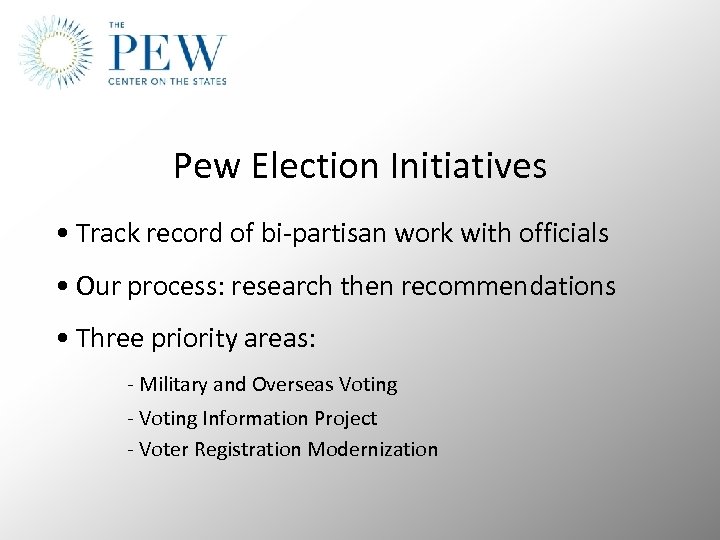 THE
PEW
CENTER ON THE STATES

Pew Election Initiatives

• Track record of bi-partisan work with officials

• Our process: research then recommendations

• Three priority areas:

- Military and Overseas Voting
- Voting Information Project
- Voter Registration Modernization